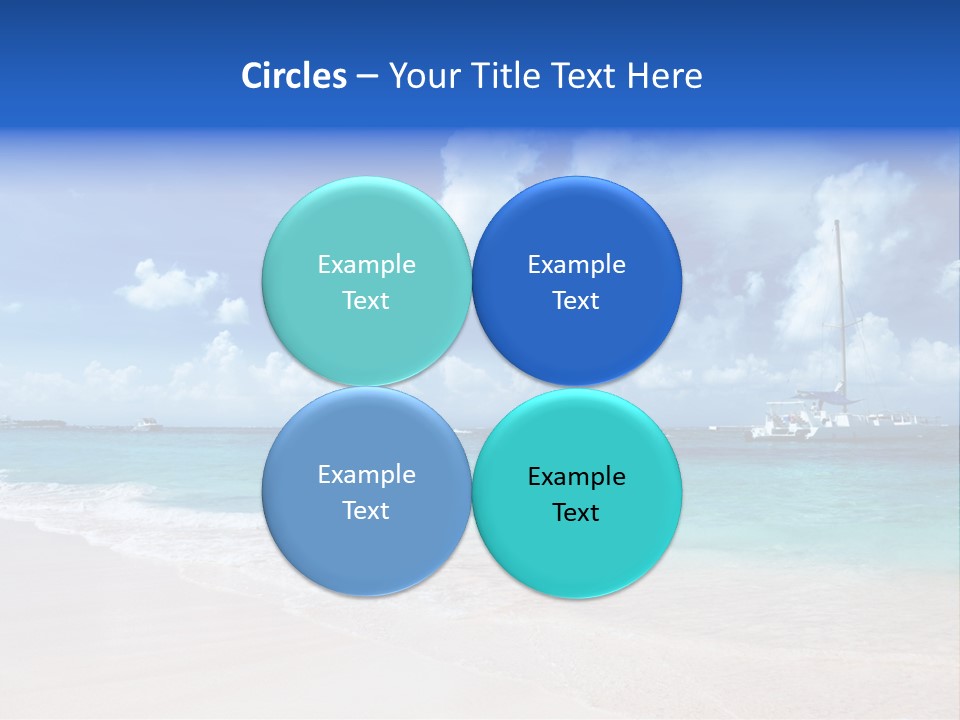 Circles – Your Title Text Here

Example Text

Example Text

Example Text

Example Text